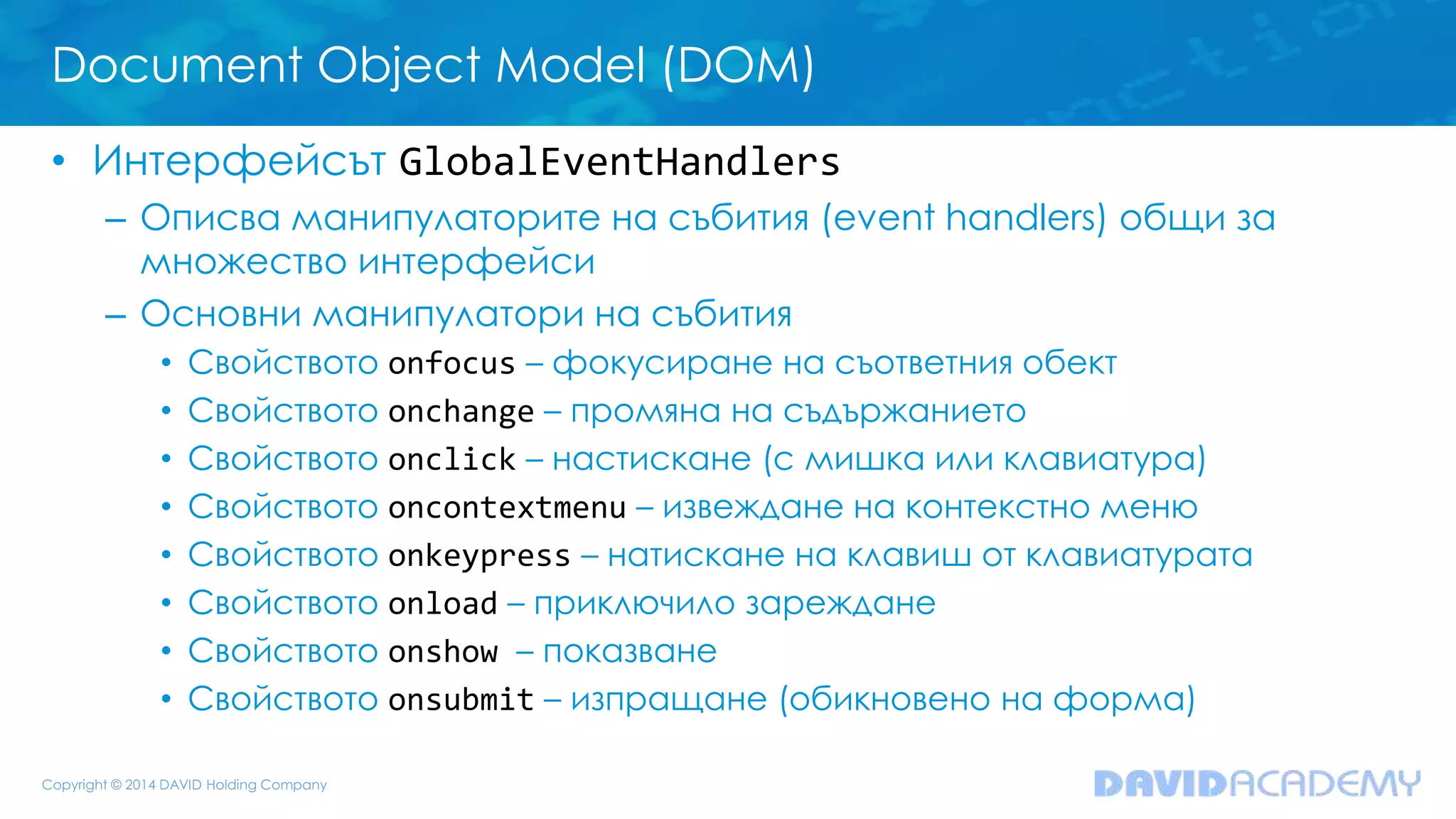 Document Object Model (DOM)

• Интерфейсът GlobalEventHandlers
– Описва манипулаторите на събития (event handlers) общи за множество интерфейси
– Основни манипулатори на събития
• Свойството onfocus – фокусиране на съответния обект
• Свойството onchange – промяна на съдържанието
• Свойството onclick – настискане (с мишка или клавиатура)
• Свойството oncontextmenu – извеждане на контекстно меню
• Свойството onkeypress – натискане на клавиш от клавиатурата
• Свойството onload – приключило зареждане
• Свойството onshow – показване
• Свойството onsubmit – изпращане (обикновено на форма)

Copyright © 2014 DAVID Holding Company

DAVIDACADEMY